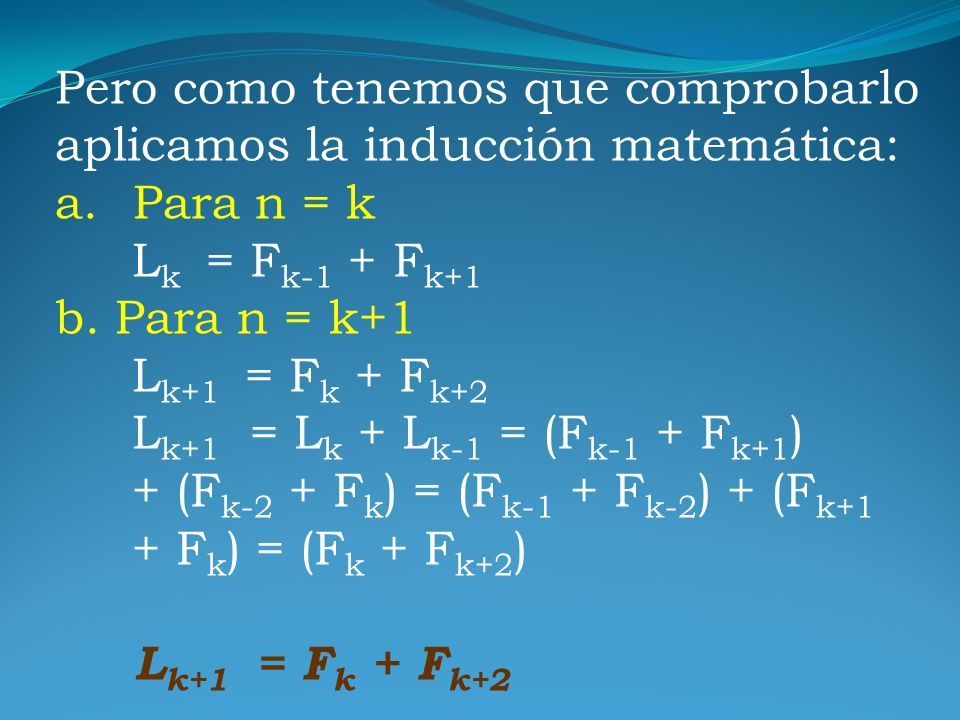 Pero como tenemos que comprobarlo aplicamos la inducción matemática:

a. Para n = k

$L_k = F_{k-1} + F_{k+1}$

b. Para n = k+1

$L_{k+1} = F_k + F_{k+2}$

$L_{k+1} = L_k + L_{k-1} = (F_{k-1} + F_{k+1}) + (F_{k-2} + F_k) = (F_{k-1} + F_{k-2}) + (F_{k+1} + F_k) = (F_k + F_{k+2})$

$L_{k+1} = F_k + F_{k+2}$